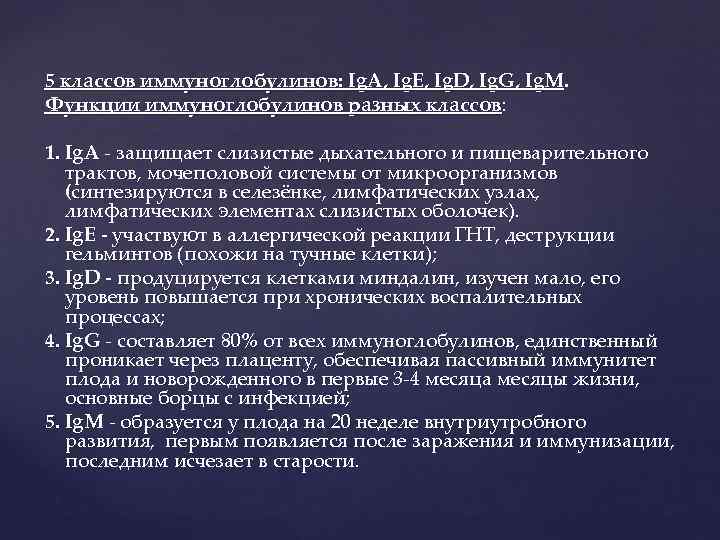 5 классов иммуноглобулинов: IgA, IgE, IgD, IgG, IgM.
Функции иммуноглобулинов разных классов:

1. IgA - защищает слизистые дыхательного и пищеварительного трактов, мочеполовой системы от микроорганизмов (синтезируются в селезёнке, лимфатических узлах, лимфатических элементах слизистых оболочек).
2. IgE - участвуют в аллергической реакции ГНТ, деструкции гельминтов (похожи на тучные клетки);
3. IgD - продуцируется клетками миндалин, изучен мало, его уровень повышается при хронических воспалительных процессах;
4. IgG - составляет 80% от всех иммуноглобулинов, единственный проникает через плаценту, обеспечивая пассивный иммунитет плода и новорожденного в первые 3-4 месяца месяцы жизни, основные борцы с инфекцией;
5. IgM - образуется у плода на 20 неделе внутриутробного развития, первым появляется после заражения и иммунизации, последним исчезает в старости.